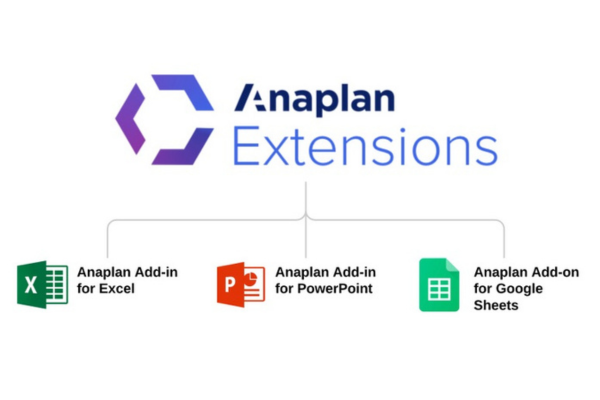 Anaplan
Extensions

X

Anaplan Add-in for Excel

P

Anaplan Add-in for PowerPoint

Anaplan Add-on for Google Sheets